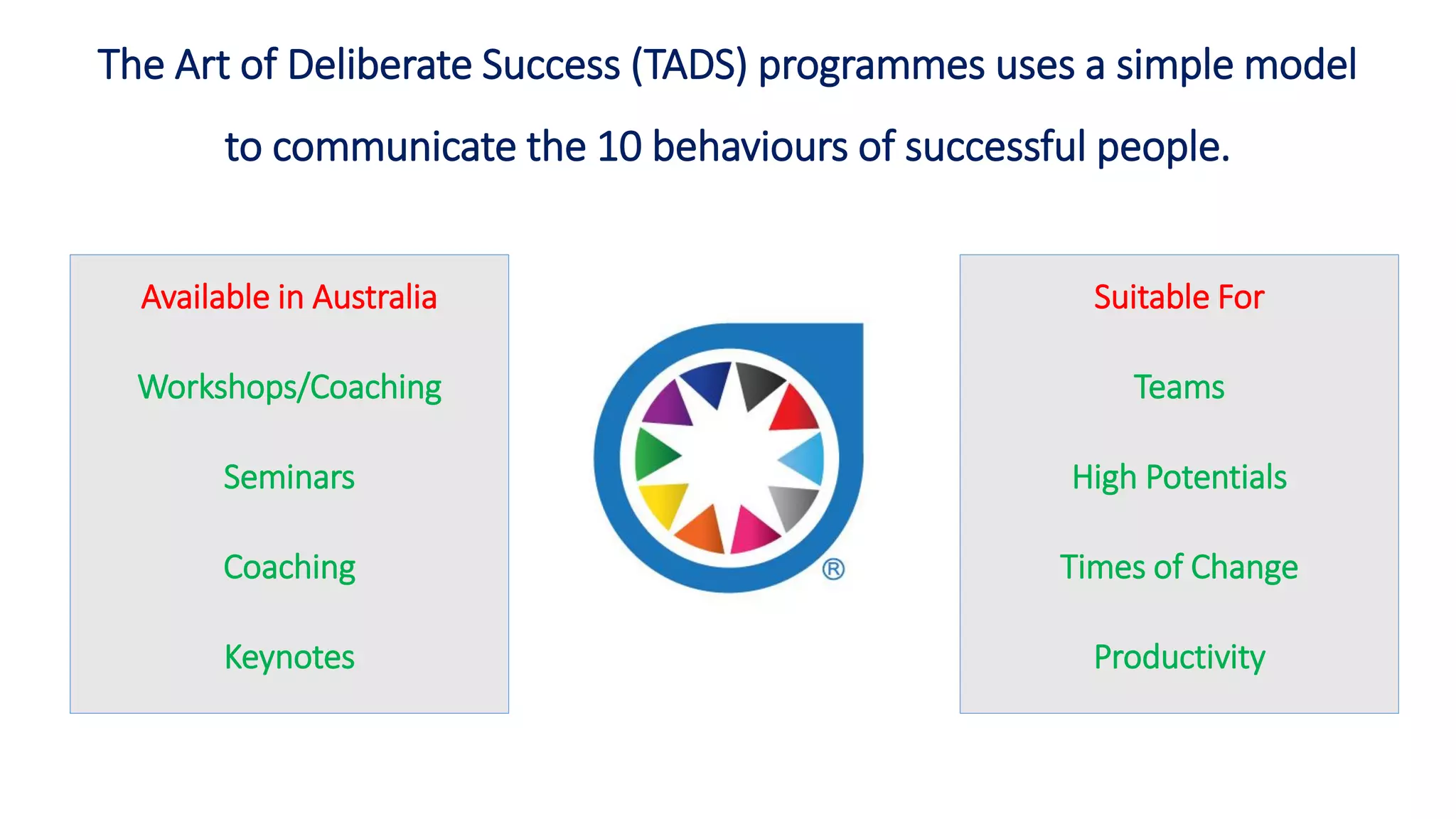 The Art of Deliberate Success (TADS) programmes uses a simple model to communicate the 10 behaviours of successful people.

Available in Australia

Workshops/Coaching

Seminars

Coaching

Keynotes

®

Suitable For

Teams

High Potentials

Times of Change

Productivity